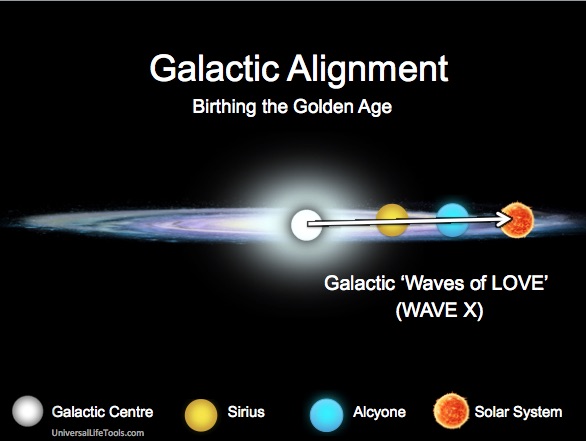 Galactic Alignment

Birthing the Golden Age

Galactic 'Waves of LOVE'
(WAVE X)

Galactic Centre
Sirius
Alcyone
Solar System

UniversalLifeTools.com